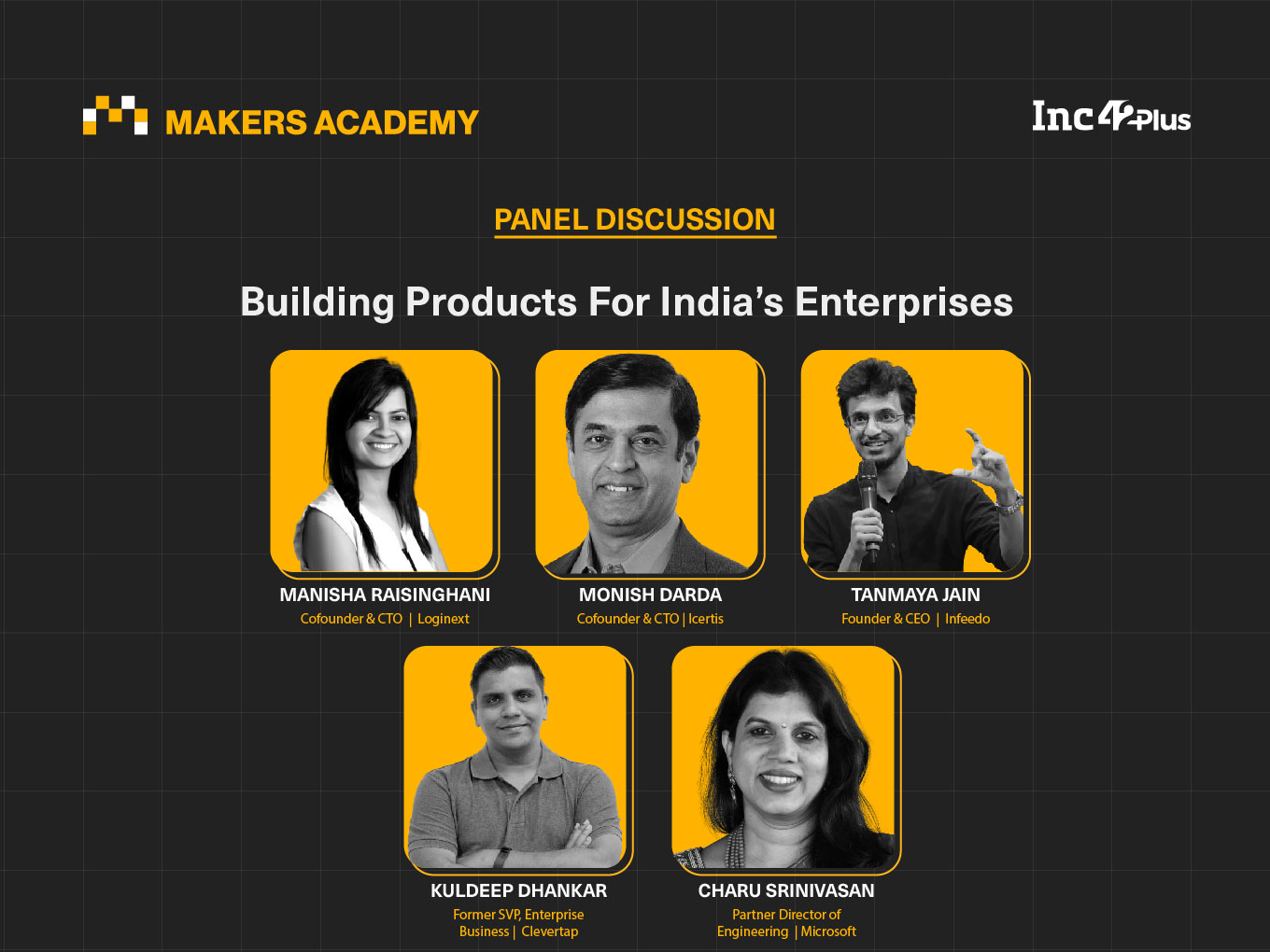 MAKERS ACADEMY

Inc42Plus

PANEL DISCUSSION

Building Products For India's Enterprises

MANISHA RAISINGHANI
Cofounder & CTO | Loginext

MONISH DARDA
Cofounder & CTO | Icertis

TANMAYA JAIN
Founder & CEO | Infeedo

KULDEEP DHANKAR
Former SVP, Enterprise Business | Clevertap

CHARU SRINIVASAN
Partner Director of Engineering | Microsoft